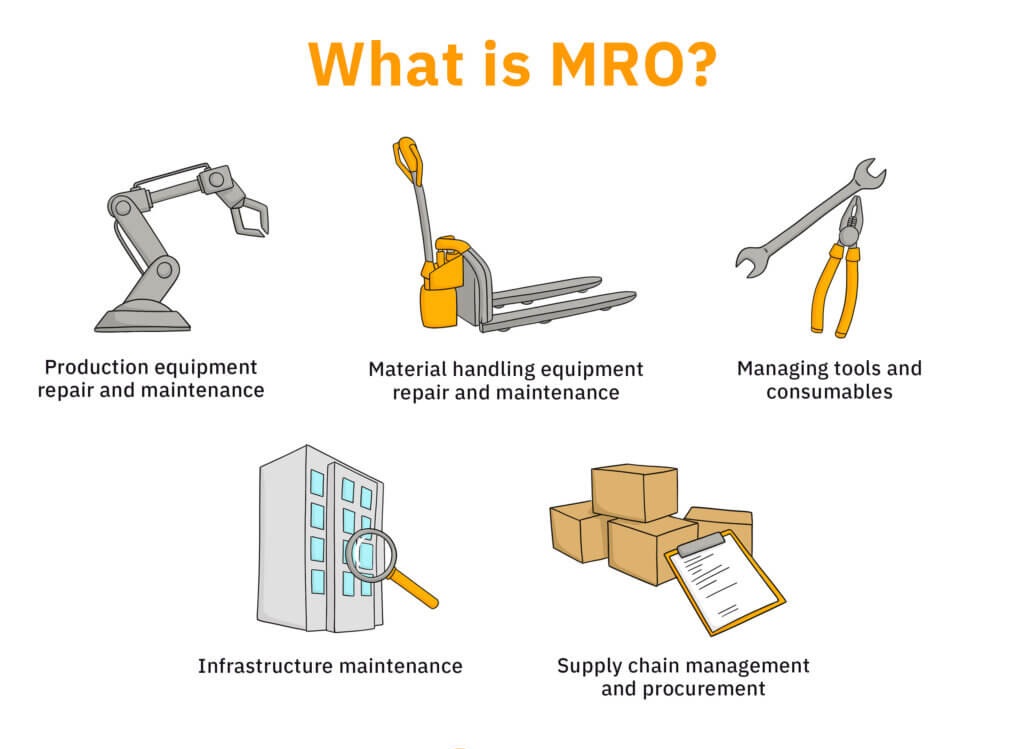 What is MRO?

Production equipment repair and maintenance

Material handling equipment repair and maintenance

Managing tools and consumables

Infrastructure maintenance

Supply chain management and procurement